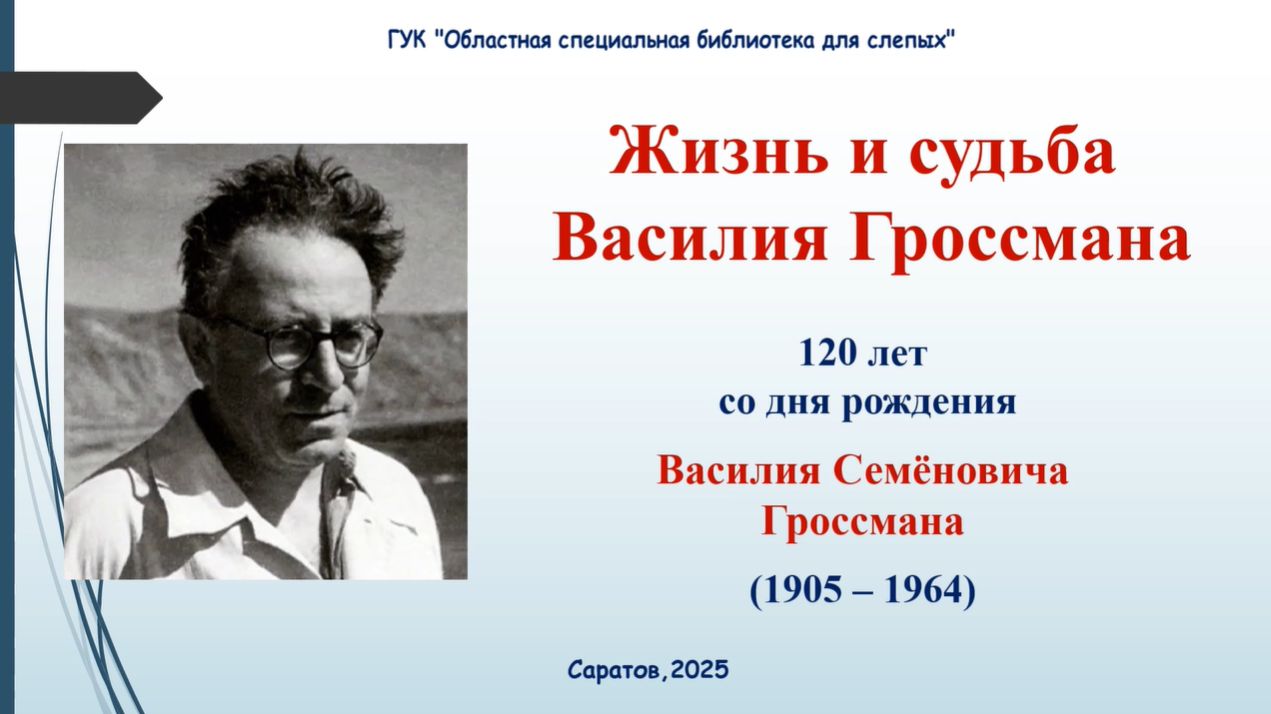 ГУК "Областная специальная библиотека для слепых"

Жизнь и судьба Василия Гроссмана

120 лет
со дня рождения

Василия Семёновича Гроссмана

(1905 – 1964)

Саратов,2025